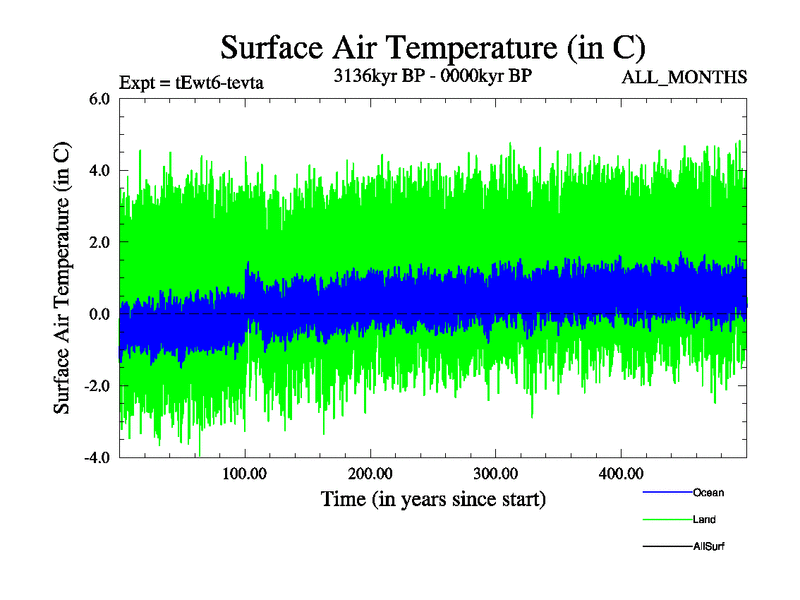 Surface Air Temperature (in C)

Expt = tEwt6-tevta

3136kyr BP - 0000kyr BP

ALL_MONTHS

Surface Air Temperature (in C)

6.0
4.0
2.0
0.0
-2.0
-4.0

100.00
200.00
300.00
400.00

Time (in years since start)

Ocean
Land
AllSurf